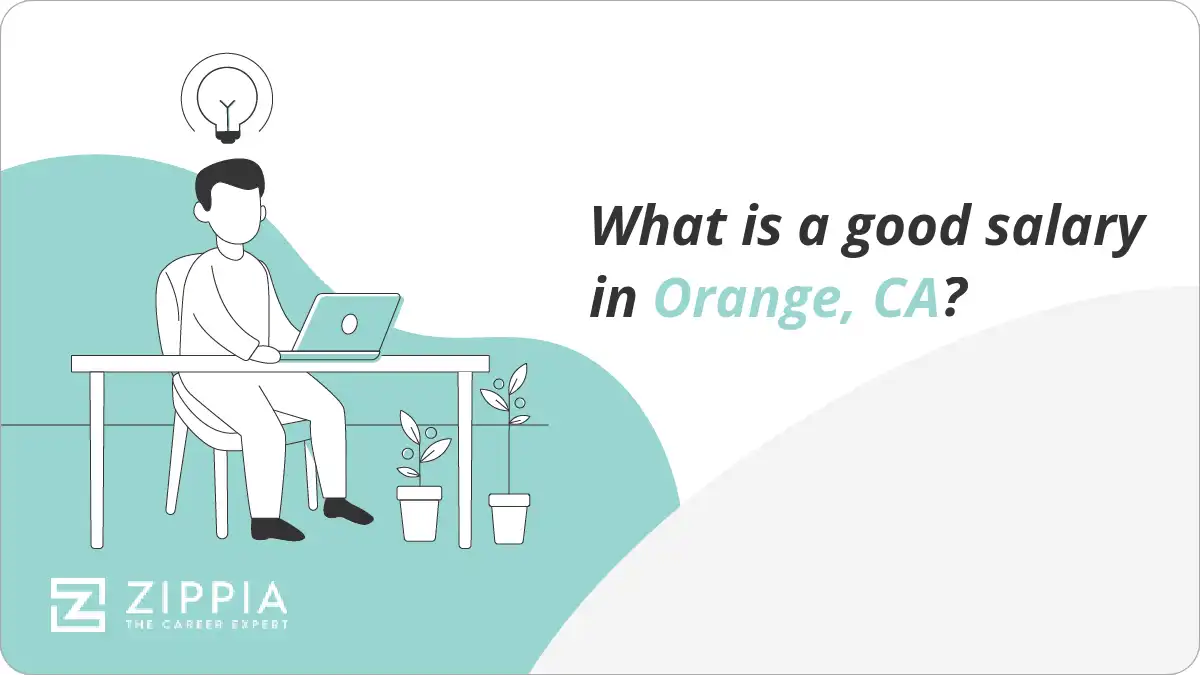 What is a good salary in Orange, CA?

ZIPPIA
THE CAREER EXPERT